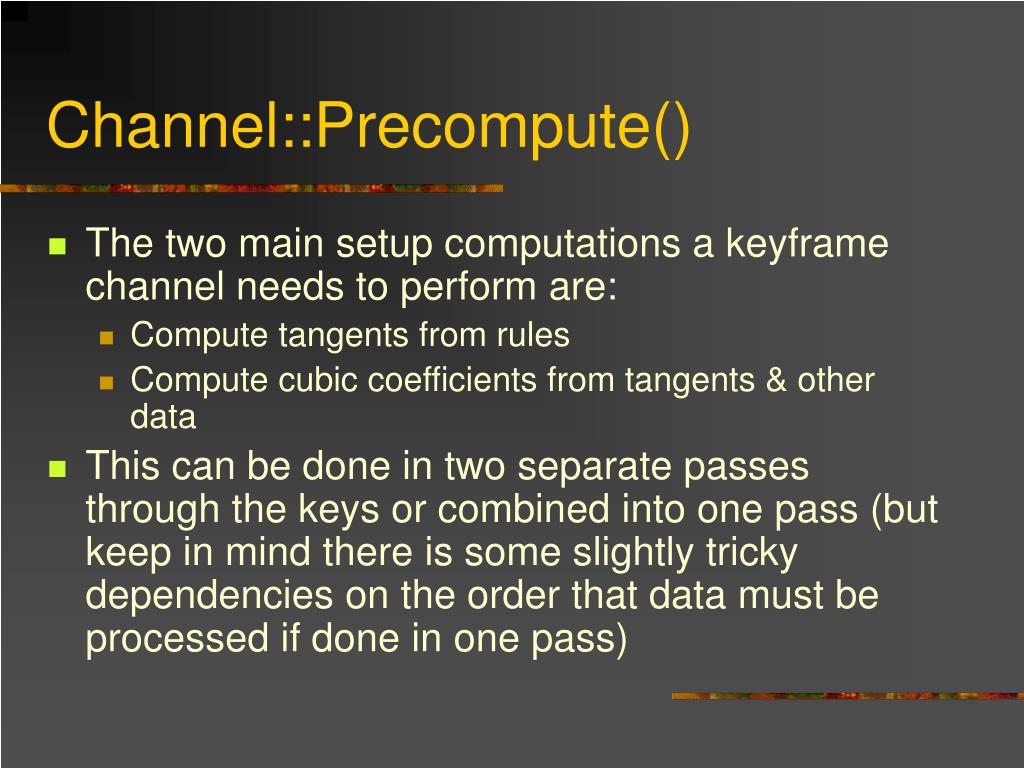 Channel::Precompute()

The two main setup computations a keyframe channel needs to perform are:

Compute tangents from rules

Compute cubic coefficients from tangents & other data

This can be done in two separate passes through the keys or combined into one pass (but keep in mind there is some slightly tricky dependencies on the order that data must be processed if done in one pass)